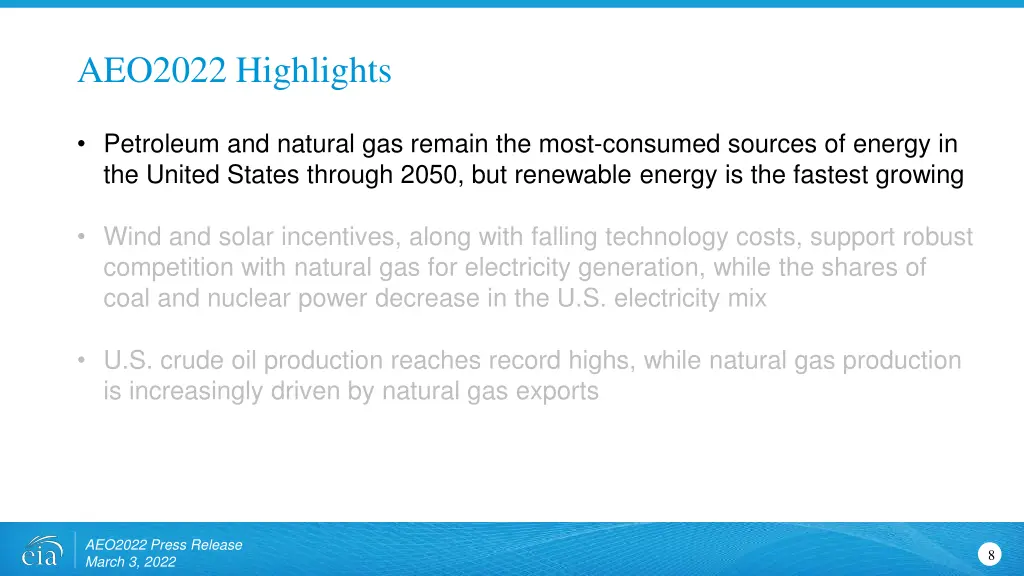 AEO2022 Highlights

• Petroleum and natural gas remain the most-consumed sources of energy in the United States through 2050, but renewable energy is the fastest growing

• Wind and solar incentives, along with falling technology costs, support robust competition with natural gas for electricity generation, while the shares of coal and nuclear power decrease in the U.S. electricity mix

• U.S. crude oil production reaches record highs, while natural gas production is increasingly driven by natural gas exports

eia

AEO2022 Press Release
March 3, 2022

8